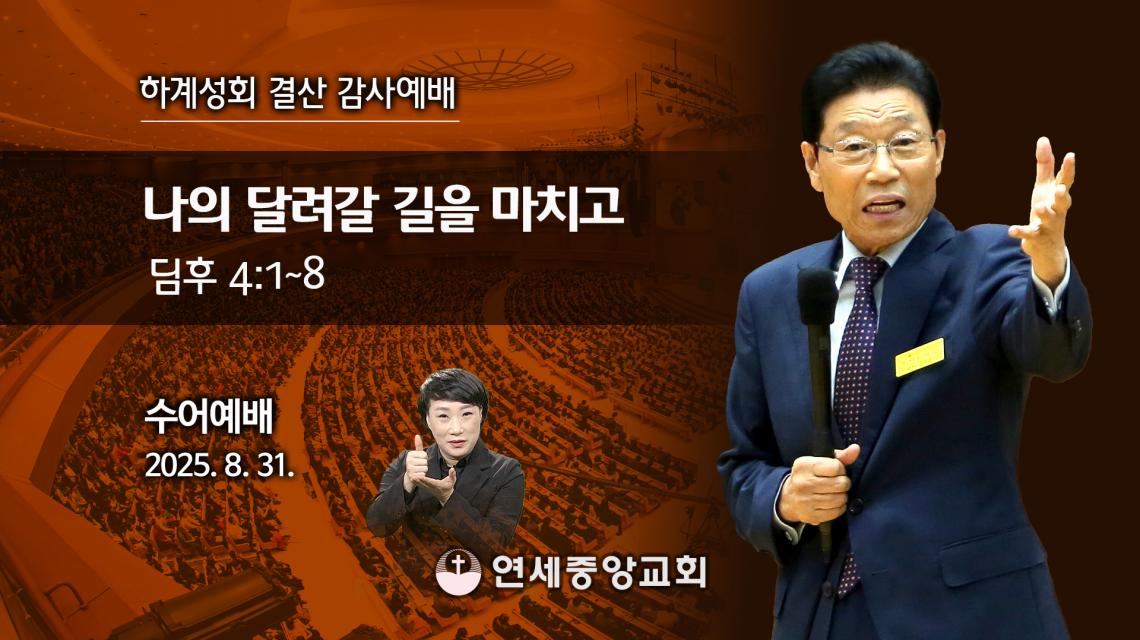 하계성회 결산 감사예배

나의 달려갈 길을 마치고

딤후 4:1~8

수어예배

2025. 8. 31.

연세중앙교회